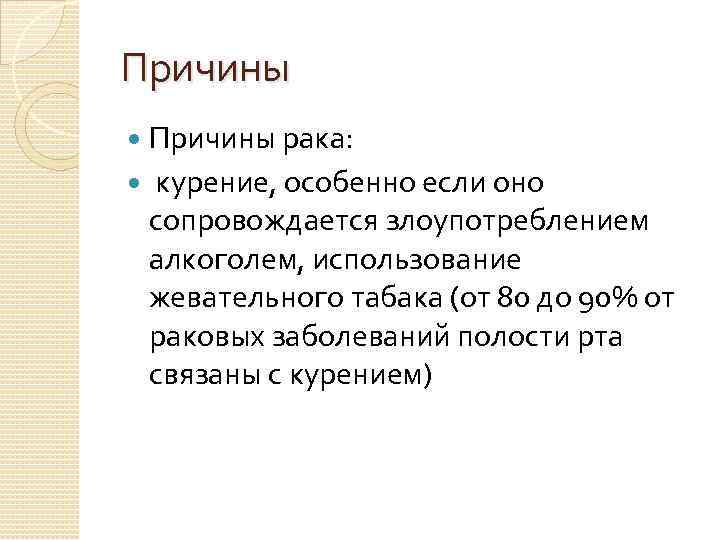 Причины

Причины рака:

курение, особенно если оно сопровождается злоупотреблением алкоголем, использование жевательного табака (от 80 до 90% от раковых заболеваний полости рта связаны с курением)